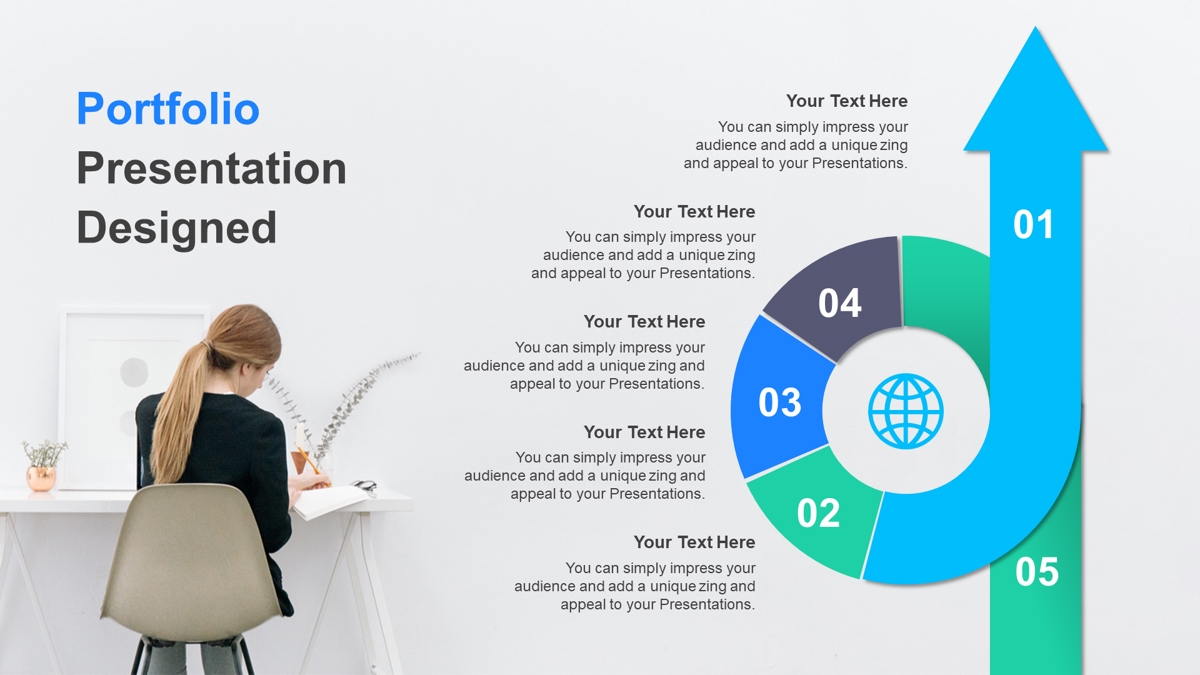 Portfolio Presentation Designed

Your Text Here
You can simply impress your audience and add a unique zing and appeal to your Presentations.

Your Text Here
You can simply impress your audience and add a unique zing and appeal to your Presentations.

Your Text Here
You can simply impress your audience and add a unique zing and appeal to your Presentations.

Your Text Here
You can simply impress your audience and add a unique zing and appeal to your Presentations.

Your Text Here
You can simply impress your audience and add a unique zing and appeal to your Presentations.

01

04

03

02

05